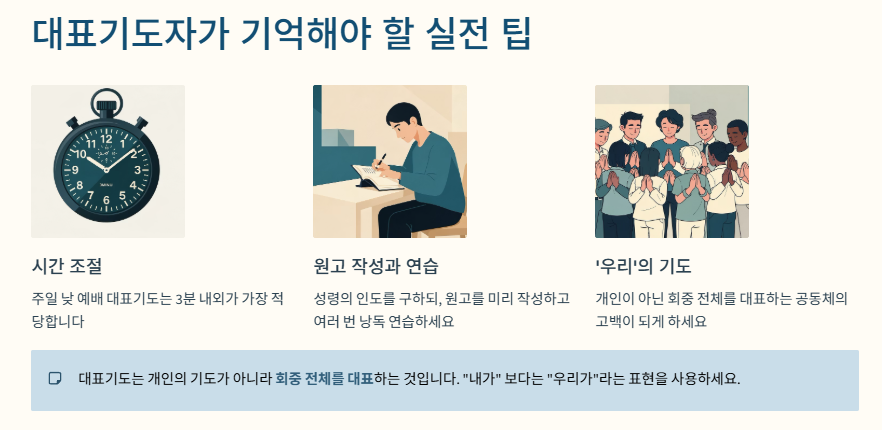 대표기도자가 기억해야 할 실전 팁

12
1
2
3
4
5
6
7
8
9
10
11

시간 조절

주일 낮 예배 대표기도는 3분 내외가 가장 적당합니다

원고 작성과 연습

성령의 인도를 구하되, 원고를 미리 작성하고 여러 번 낭독 연습하세요

'우리'의 기도

개인이 아닌 회중 전체를 대표하는 공동체의 고백이 되게 하세요

대표기도는 개인의 기도가 아니라 회중 전체를 대표하는 것입니다. "내가" 보다는 "우리가"라는 표현을 사용하세요.